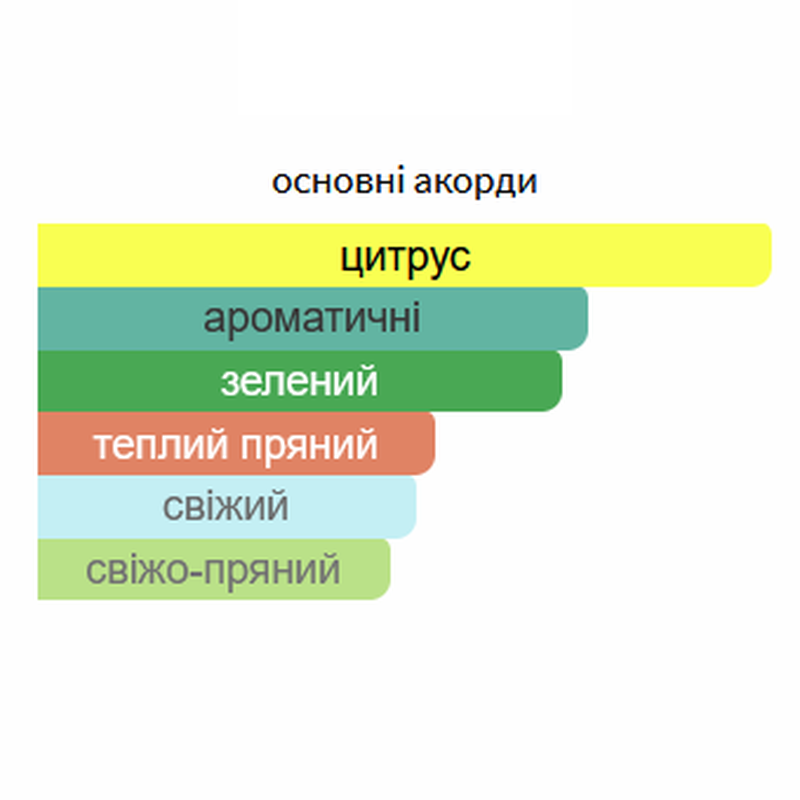 основні акорди

цитрус

ароматичні

зелений

теплий пряний

свіжий

свіжо-пряний